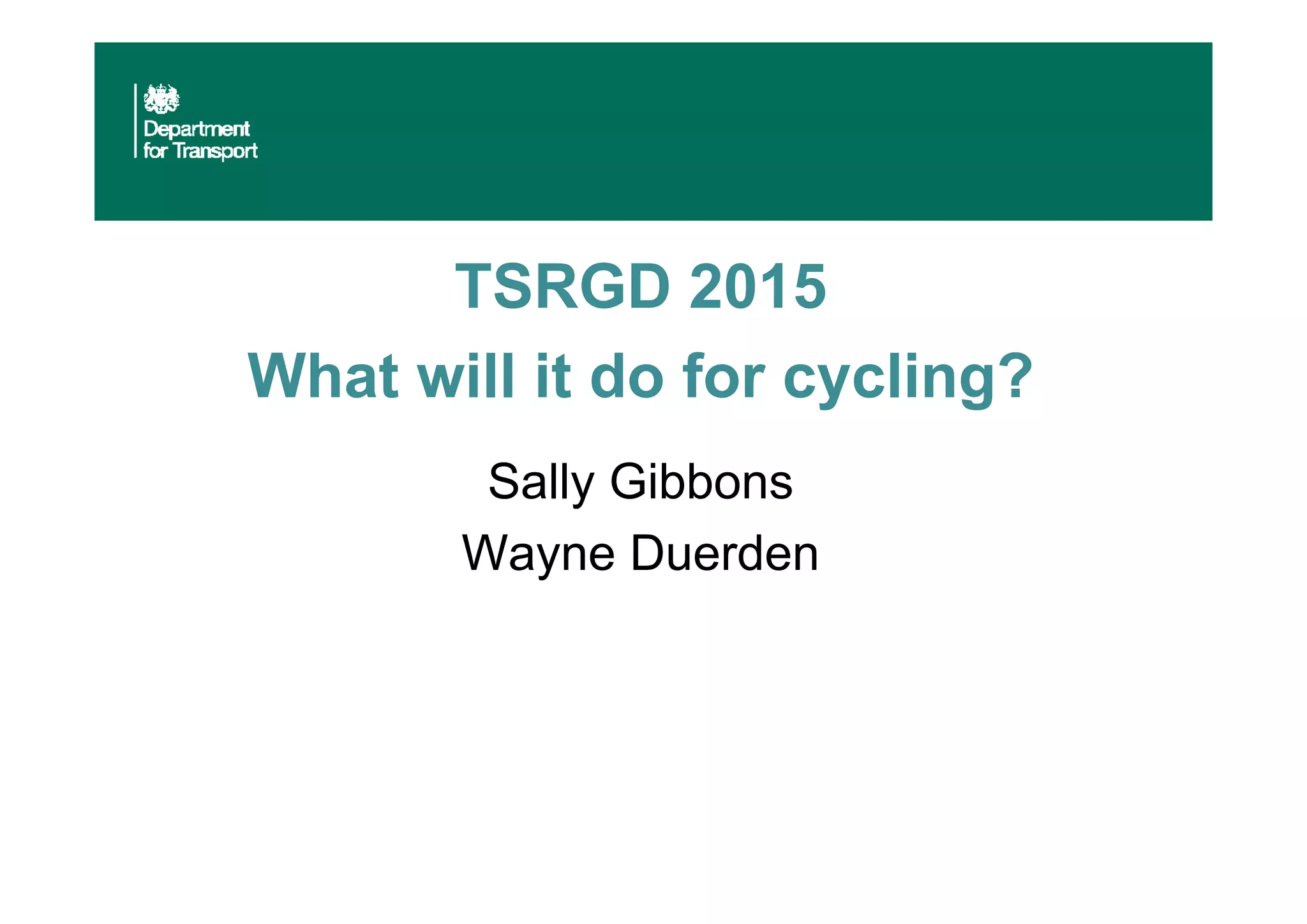 Department for Transport

TSRGD 2015

What will it do for cycling?

Sally Gibbons

Wayne Duerden